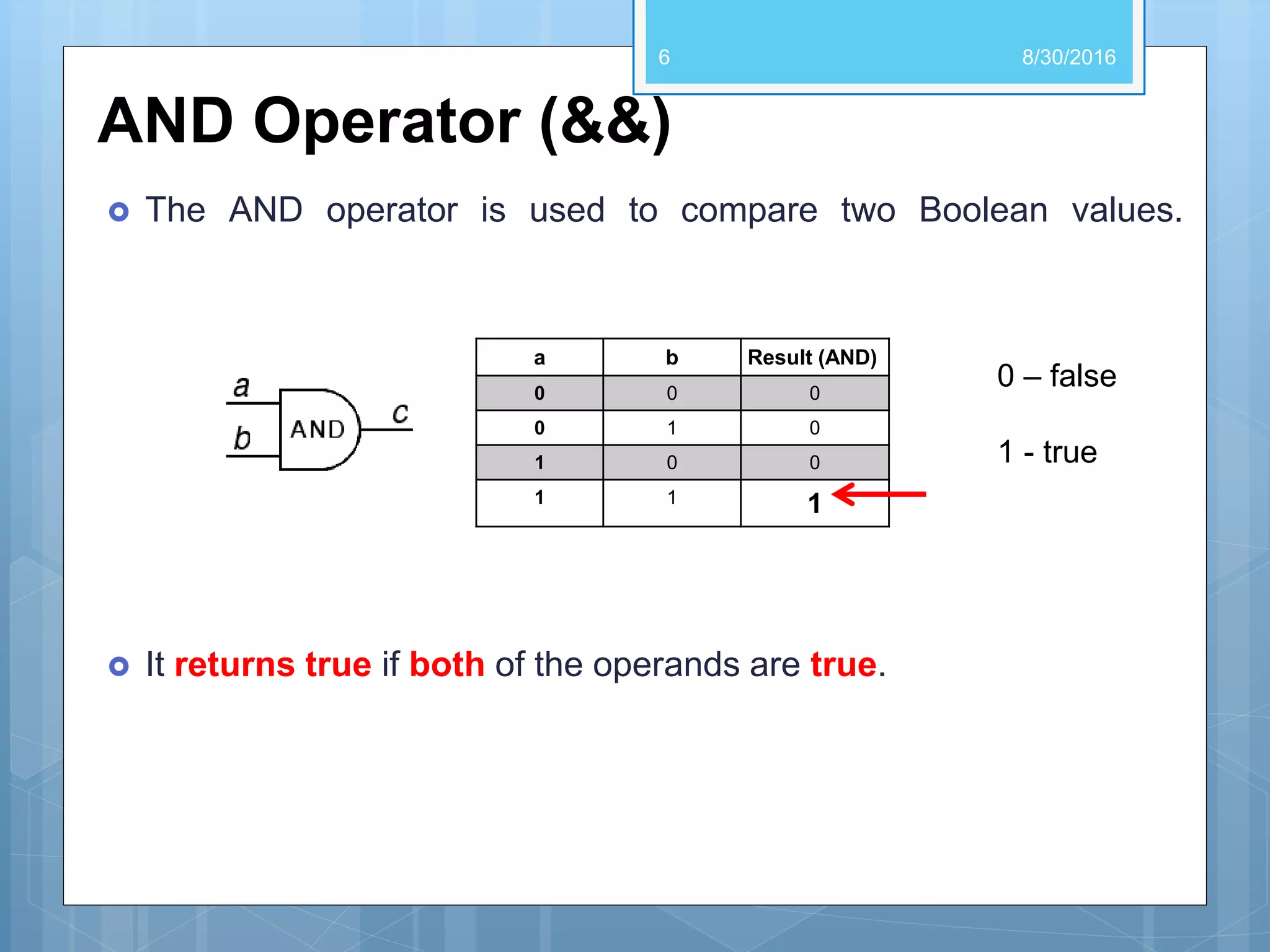 6

8/30/2016

AND Operator (&&)

The AND operator is used to compare two Boolean values.

a
b
AND
c

| a | b | Result (AND) |
|---|---|---|
| 0 | 0 | 0 |
| 0 | 1 | 0 |
| 1 | 0 | 0 |
| 1 | 1 | 1 |

0 – false

1 - true

It returns true if both of the operands are true.